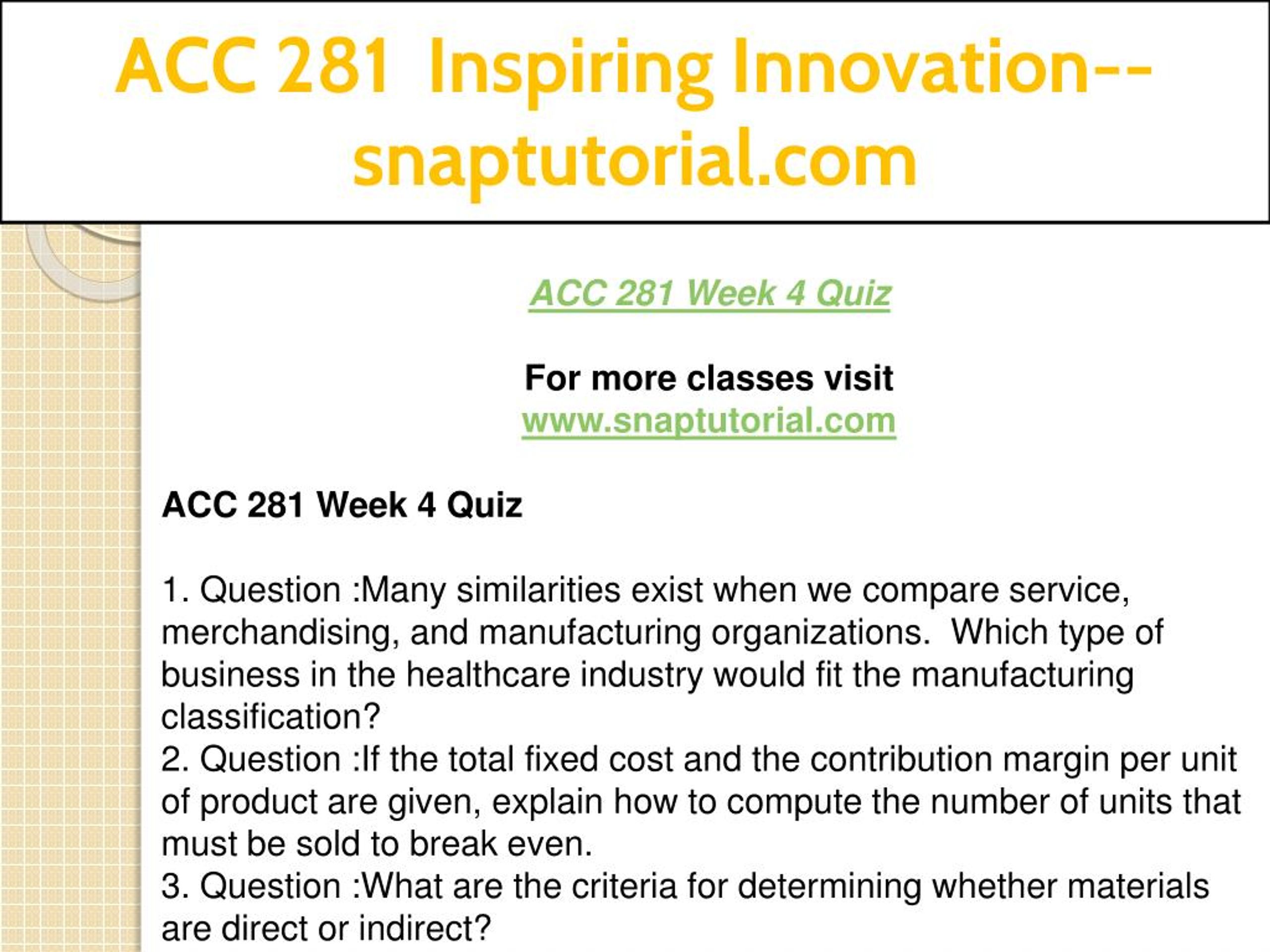 ACC 281 Inspiring Innovation--snaptutorial.com

ACC 281 Week 4 Quiz

For more classes visit
www.snaptutorial.com

ACC 281 Week 4 Quiz

1. Question :Many similarities exist when we compare service, merchandising, and manufacturing organizations. Which type of business in the healthcare industry would fit the manufacturing classification?
2. Question :If the total fixed cost and the contribution margin per unit of product are given, explain how to compute the number of units that must be sold to break even.
3. Question :What are the criteria for determining whether materials are direct or indirect?